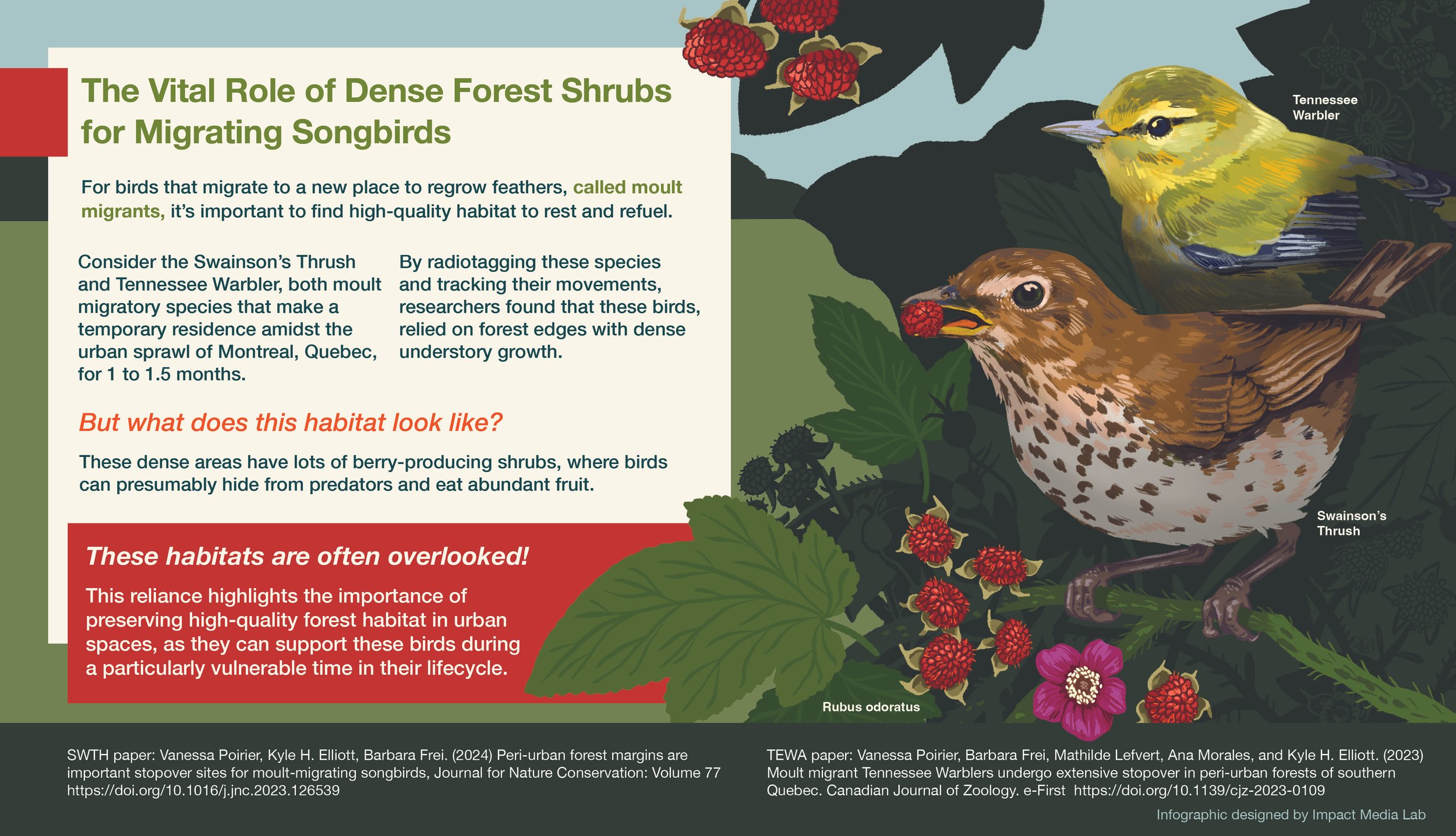 The Vital Role of Dense Forest Shrubs for Migrating Songbirds

For birds that migrate to a new place to regrow feathers, called moult migrants, it's important to find high-quality habitat to rest and refuel.

Consider the Swainson's Thrush and Tennessee Warbler, both moult migratory species that make a temporary residence amidst the urban sprawl of Montreal, Quebec, for 1 to 1.5 months.

By radiotagging these species and tracking their movements, researchers found that these birds, relied on forest edges with dense understory growth.

But what does this habitat look like?

These dense areas have lots of berry-producing shrubs, where birds can presumably hide from predators and eat abundant fruit.

These habitats are often overlooked!

This reliance highlights the importance of preserving high-quality forest habitat in urban spaces, as they can support these birds during a particularly vulnerable time in their lifecycle.

Tennessee Warbler

Swainson's Thrush

Rubus odoratus

SWTH paper: Vanessa Poirier, Kyle H. Elliott, Barbara Frei. (2024) Peri-urban forest margins are important stopover sites for moult-migrating songbirds, Journal for Nature Conservation: Volume 77 https://doi.org/10.1016/j.jnc.2023.126539

TEWA paper: Vanessa Poirier, Barbara Frei, Mathilde Lefvert, Ana Morales, and Kyle H. Elliott. (2023) Moult migrant Tennessee Warblers undergo extensive stopover in peri-urban forests of southern Quebec. Canadian Journal of Zoology. e-First https://doi.org/10.1139/cjz-2023-0109

Infographic designed by Impact Media Lab